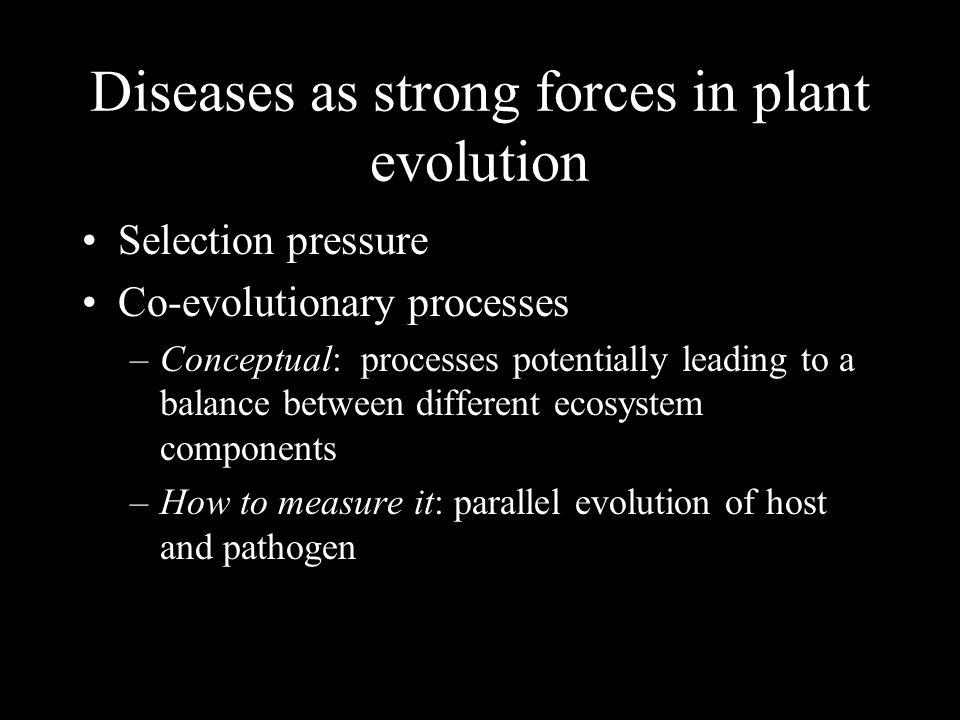 Diseases as strong forces in plant evolution

• Selection pressure
• Co-evolutionary processes
– Conceptual: processes potentially leading to a balance between different ecosystem components
– How to measure it: parallel evolution of host and pathogen